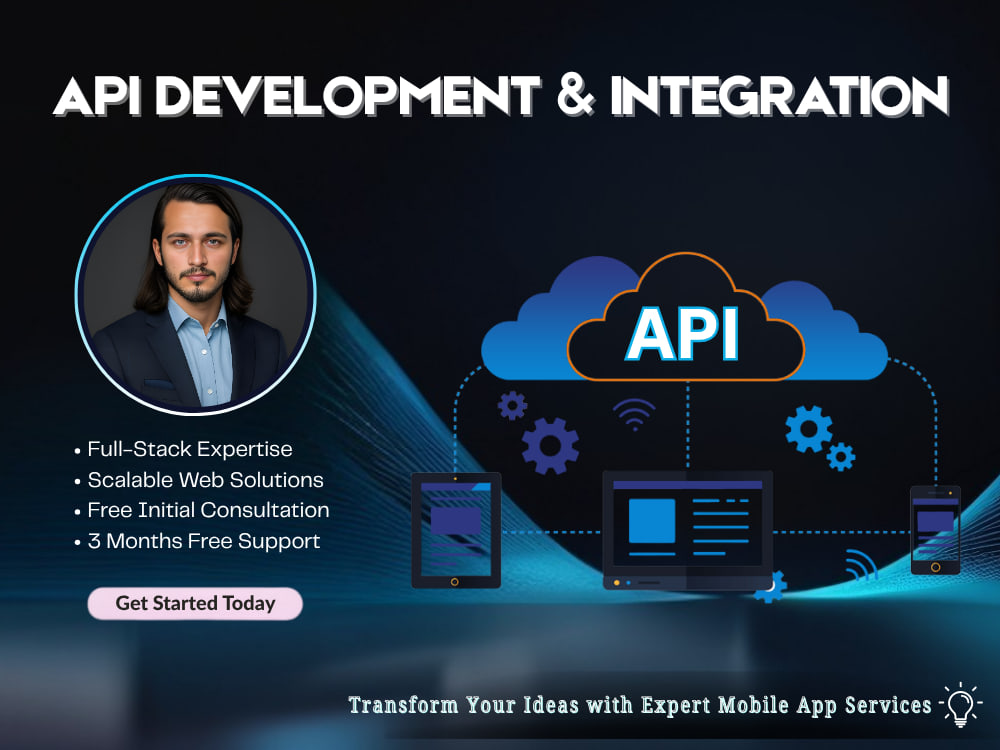 API DEVELOPMENT & INTEGRATION

API

• Full-Stack Expertise
• Scalable Web Solutions
• Free Initial Consultation
• 3 Months Free Support

Get Started Today

Transform Your Ideas with Expert Mobile App Services